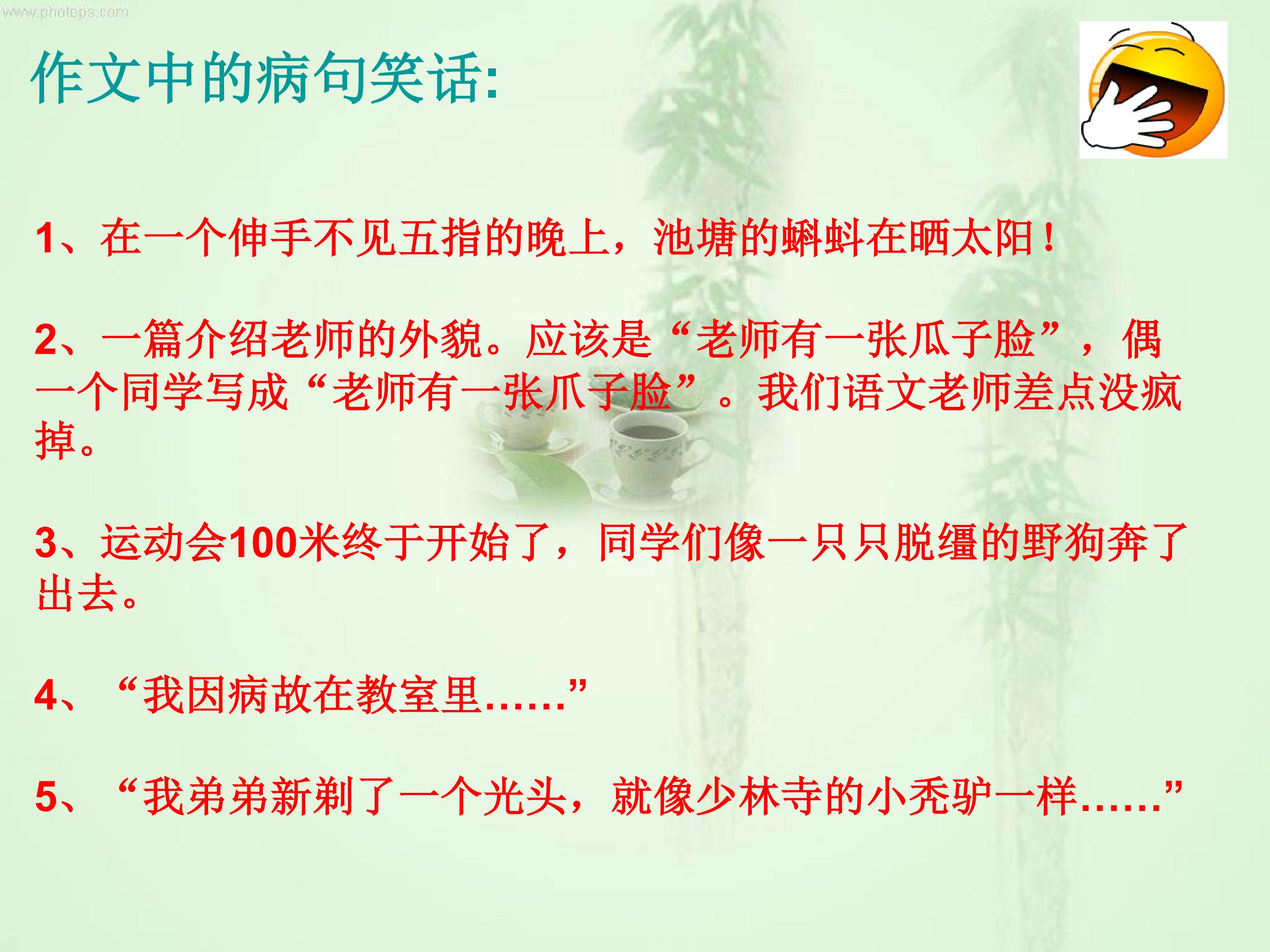 作文中的病句笑话:

1、在一个伸手不见五指的晚上，池塘的蝌蚪在晒太阳!

2、一篇介绍老师的外貌。应该是“老师有一张瓜子脸”，偶一个同学写成“老师有一张爪子脸”。我们语文老师差点没疯掉。

3、运动会100米终于开始了，同学们像一只只脱缰的野狗奔了出去。

4、“我因病故在教室里……”

5、“我弟弟新剃了一个光头，就像少林寺的小秃驴一样……”

www.photops.com